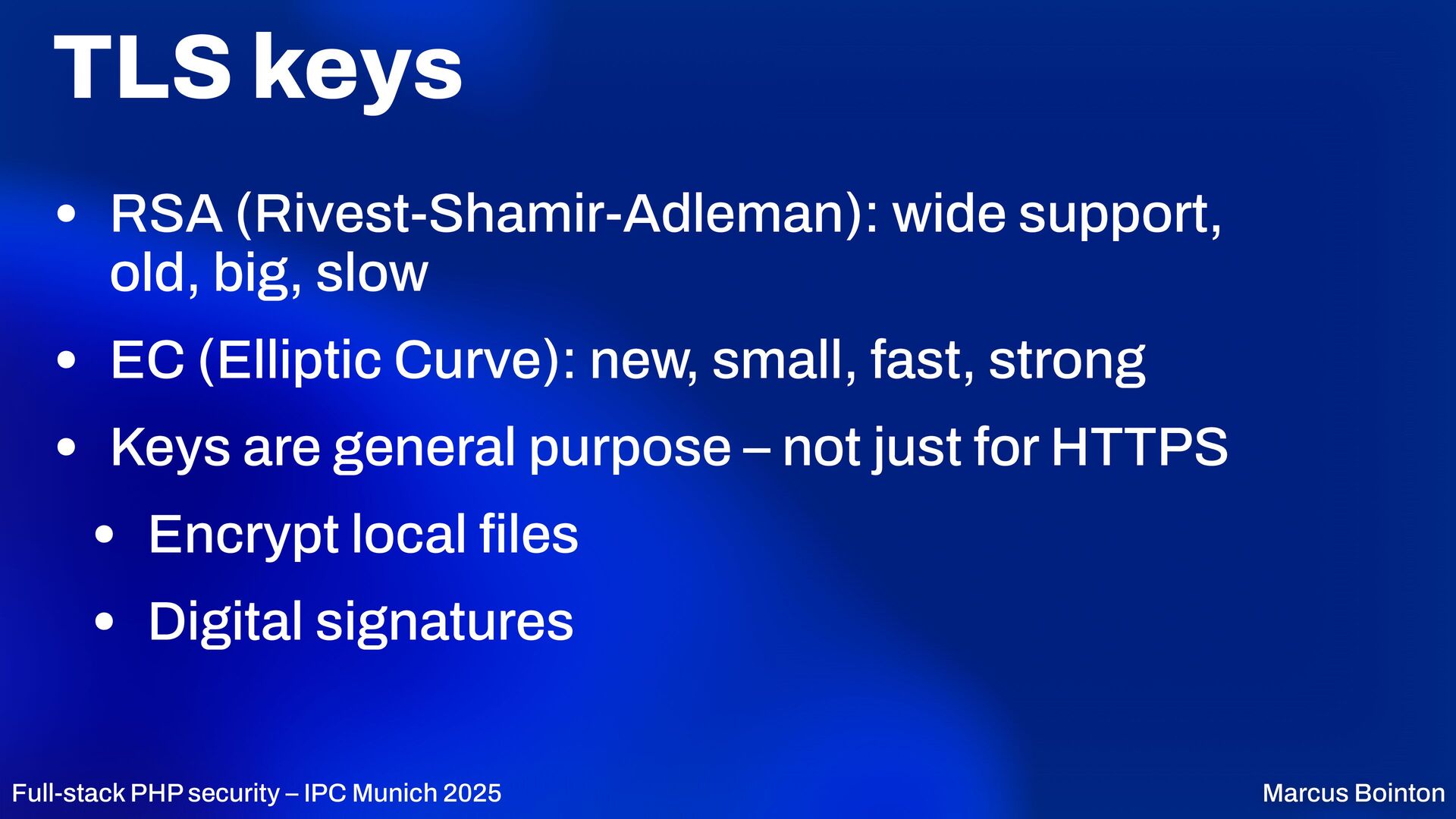 TLS keys

• RSA (Rivest-Shamir-Adleman): wide support, old, big, slow

• EC (Elliptic Curve): new, small, fast, strong

• Keys are general purpose – not just for HTTPS

• Encrypt local files

• Digital signatures

Full-stack PHP security – IPC Munich 2025

Marcus Bointon